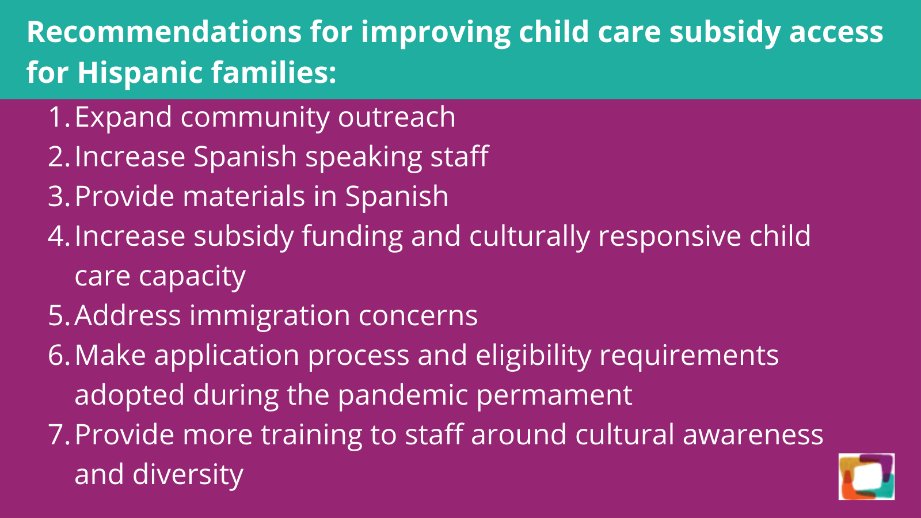 Recommendations for improving child care subsidy access for Hispanic families:

1. Expand community outreach
2. Increase Spanish speaking staff
3. Provide materials in Spanish
4. Increase subsidy funding and culturally responsive child care capacity
5. Address immigration concerns
6. Make application process and eligibility requirements adopted during the pandemic permament
7. Provide more training to staff around cultural awareness and diversity